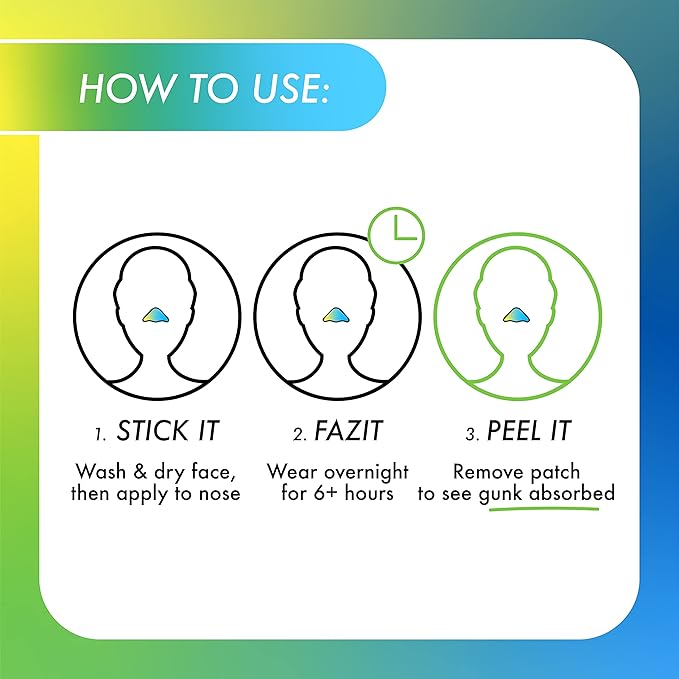 HOW TO USE:

1. STICK IT
Wash & dry face, then apply to nose

2. FAZIT
Wear overnight for 6+ hours

3. PEEL IT
Remove patch to see gunk absorbed